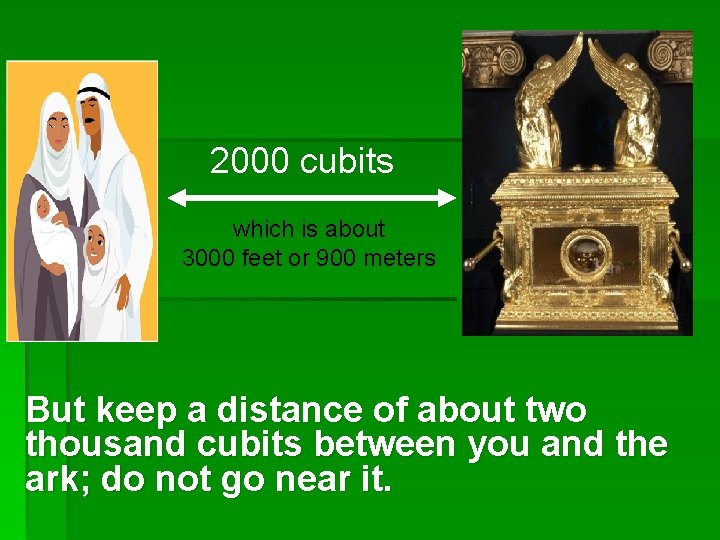 2000 cubits

which is about
3000 feet or 900 meters

But keep a distance of about two thousand cubits between you and the ark; do not go near it.